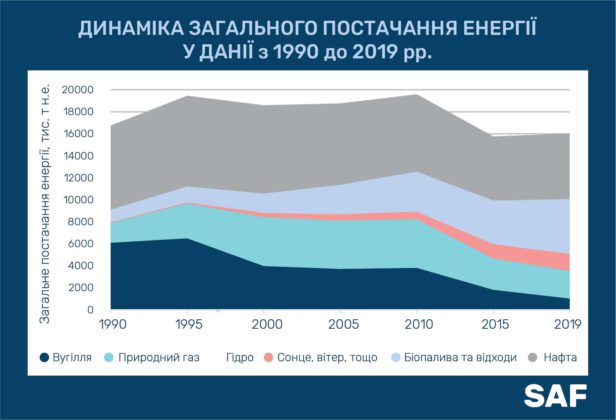 ДИНАМІКА ЗАГАЛЬНОГО ПОСТАЧАННЯ ЕНЕРГІЇ
У ДАНІЇ з 1990 до 2019 рр.

Загальне постачання енергії, тис. т н.е.

20000
18000
16000
14000
12000
10000
8000
6000
4000
2000
0

1990
1995
2000
2005
2010
2015
2019

Вугілля
Природний газ
Гідро
Сонце, вітер, тощо
Біопалива та відходи
Нафта

SAF